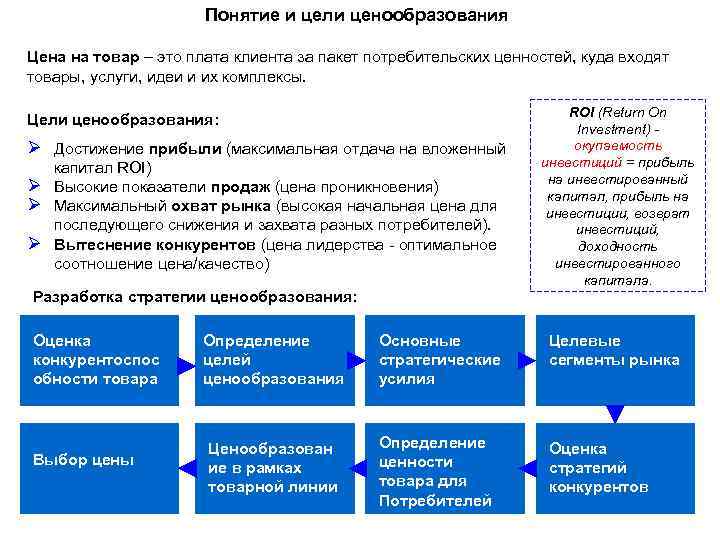 Понятие и цели ценообразования

Цена на товар – это плата клиента за пакет потребительских ценностей, куда входят товары, услуги, идеи и их комплексы.

Цели ценообразования:

➢ Достижение прибыли (максимальная отдача на вложенный капитал ROI)
➢ Высокие показатели продаж (цена проникновения)
➢ Максимальный охват рынка (высокая начальная цена для последующего снижения и захвата разных потребителей).
➢ Вытеснение конкурентов (цена лидерства - оптимальное соотношение цена/качество)

ROI (Return On Investment) - окупаемость инвестиций = прибыль на инвестированный капитал, прибыль на инвестиции, возврат инвестиций, доходность инвестированного капитала.

Разработка стратегии ценообразования:

Оценка конкурентоспособности товара

Определение целей ценообразования

Основные стратегические усилия

Целевые сегменты рынка

Оценка стратегий конкурентов

Определение ценности товара для Потребителей

Ценообразование в рамках товарной линии

Выбор цены